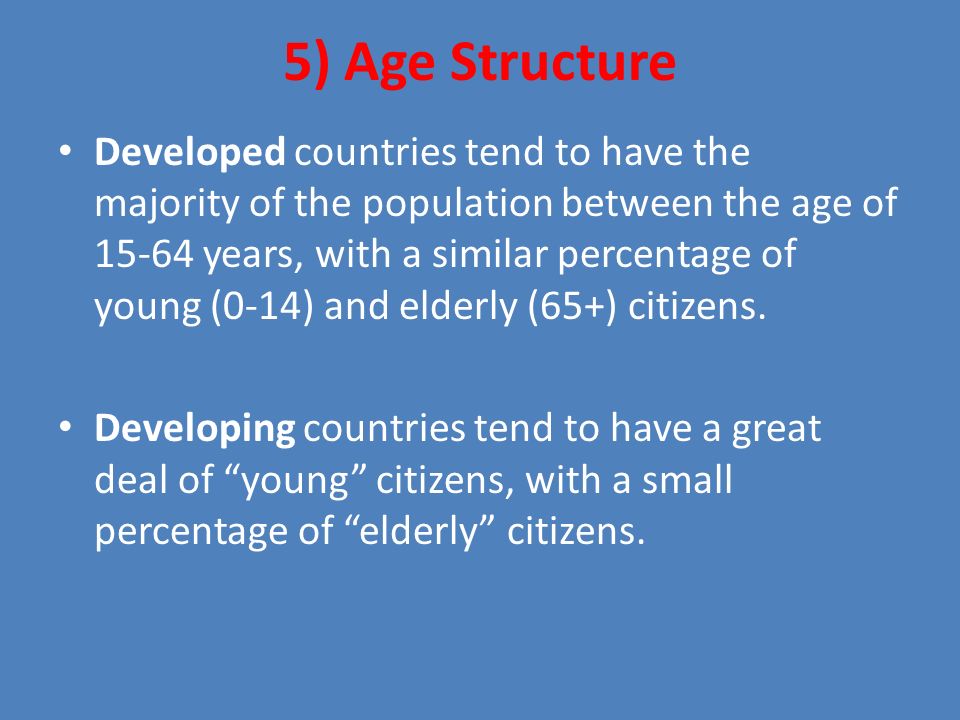 5) Age Structure

• Developed countries tend to have the majority of the population between the age of 15-64 years, with a similar percentage of young (0-14) and elderly (65+) citizens.

• Developing countries tend to have a great deal of “young” citizens, with a small percentage of “elderly” citizens.